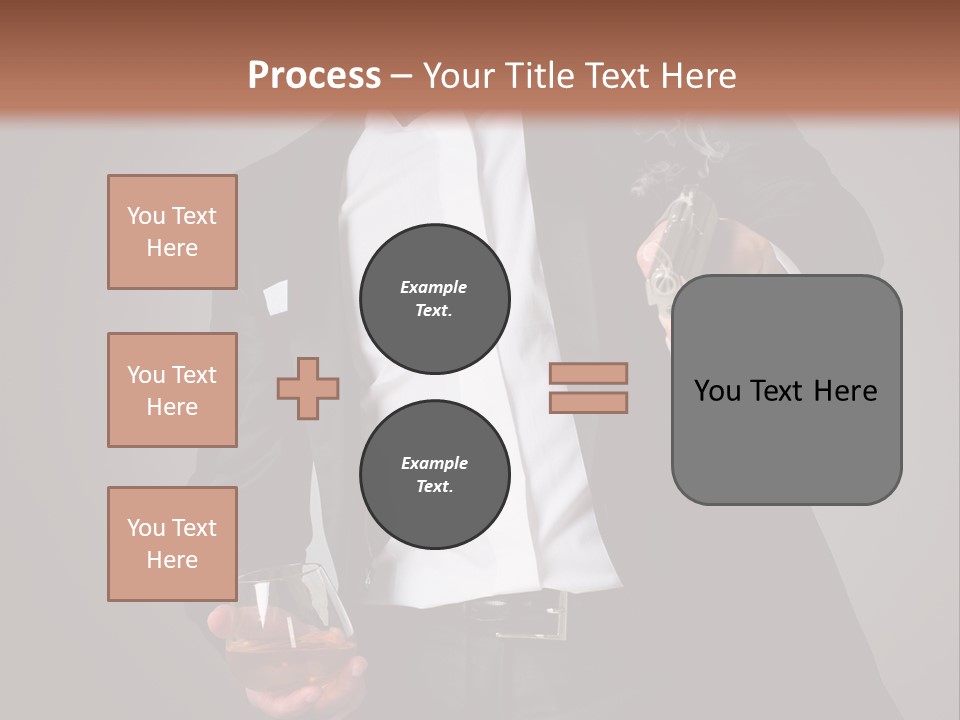 Process – Your Title Text Here

You Text Here

You Text Here

You Text Here

Example Text.

Example Text.

You Text Here